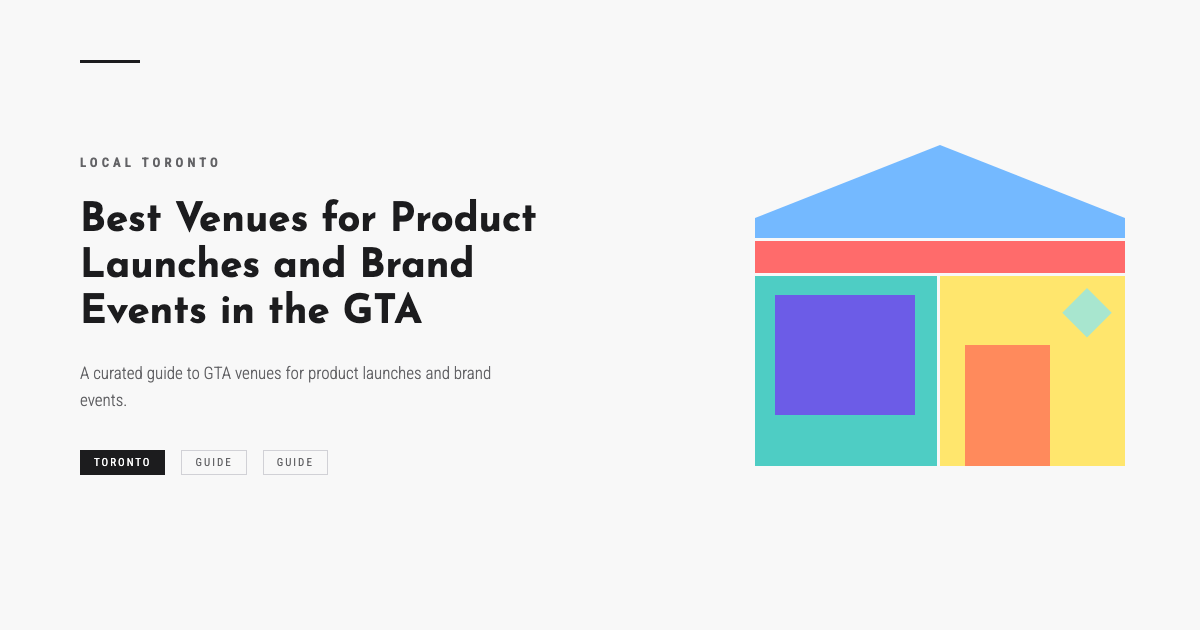 LOCAL TORONTO

Best Venues for Product Launches and Brand Events in the GTA

A curated guide to GTA venues for product launches and brand events.

TORONTO GUIDE GUIDE